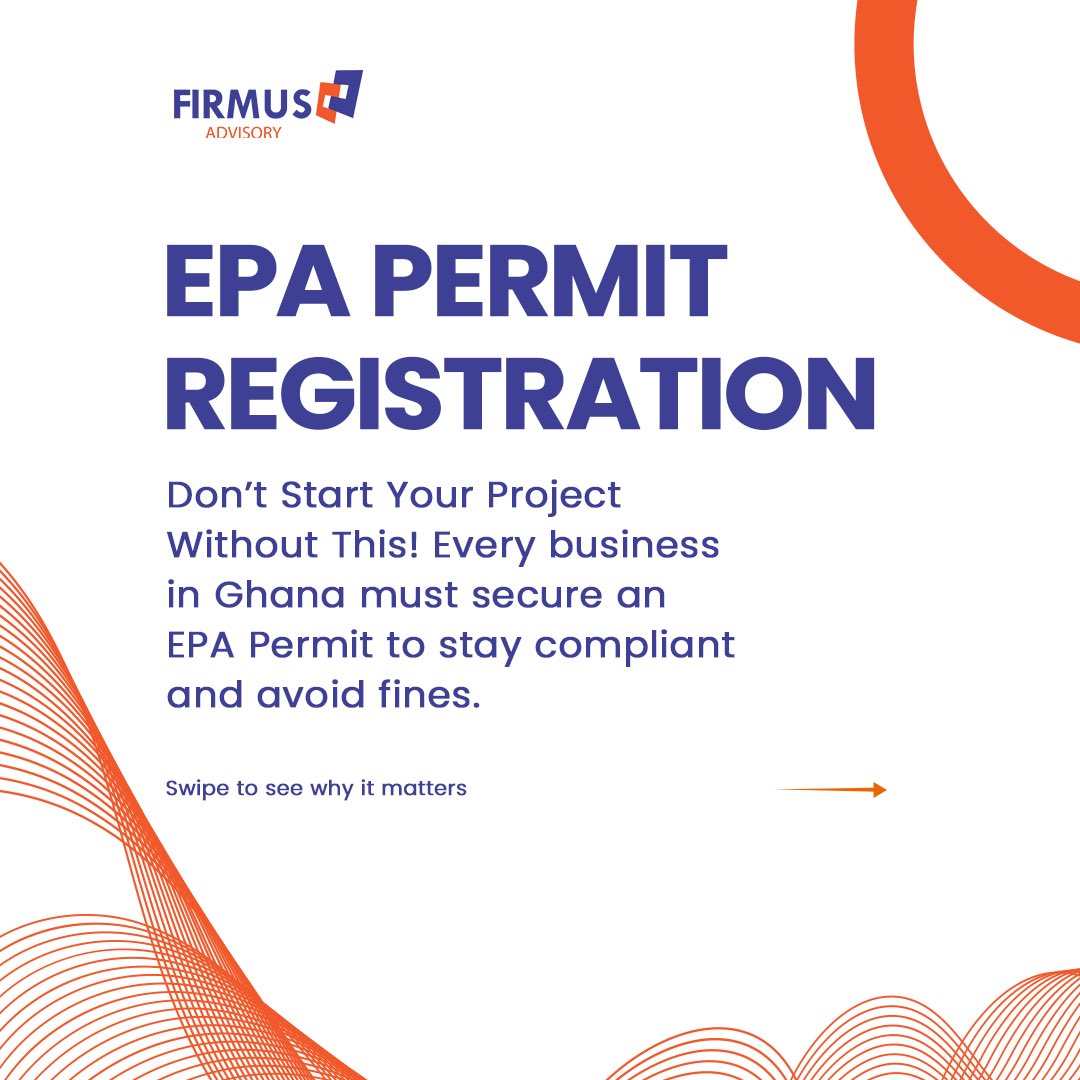 FIRMUS
ADVISORY

EPA PERMIT REGISTRATION

Don’t Start Your Project Without This! Every business in Ghana must secure an EPA Permit to stay compliant and avoid fines.

Swipe to see why it matters